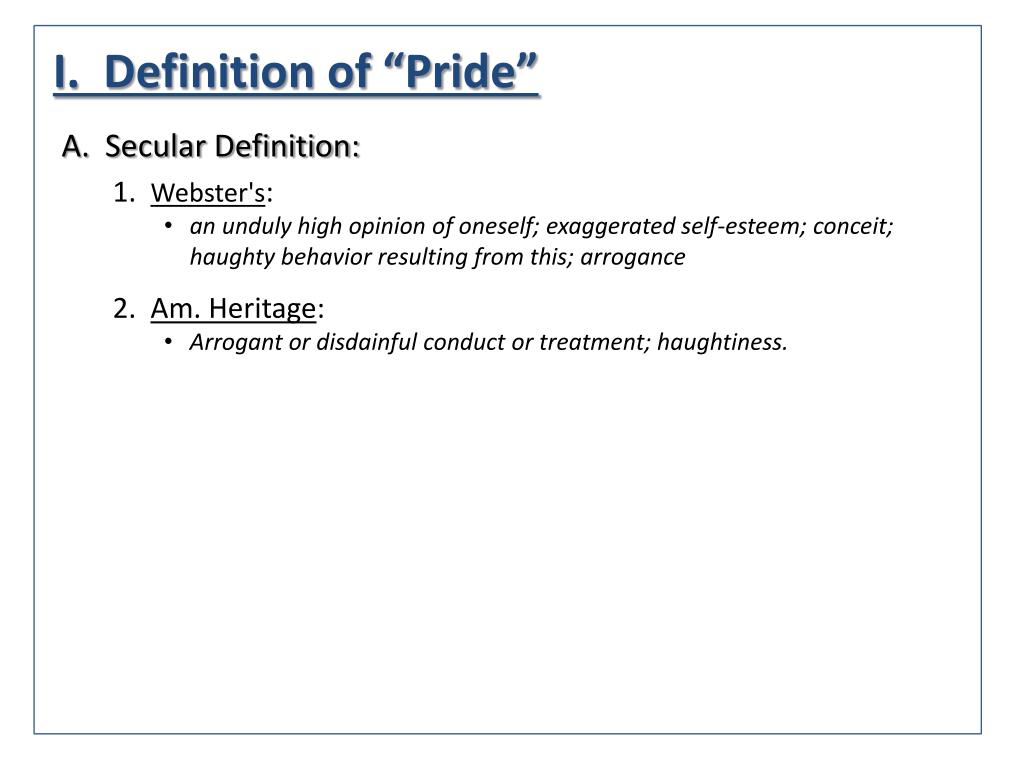 I. Definition of “Pride”

A. Secular Definition:

1. Webster's:

• an unduly high opinion of oneself; exaggerated self-esteem; conceit; haughty behavior resulting from this; arrogance

2. Am. Heritage:

• Arrogant or disdainful conduct or treatment; haughtiness.